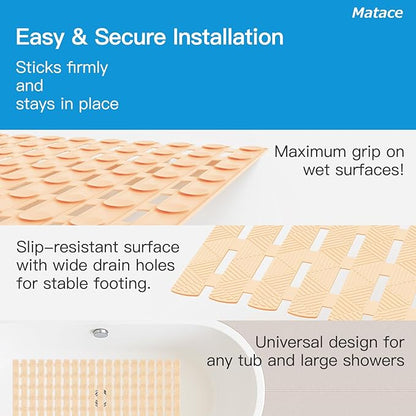 Matace

Easy & Secure Installation

Sticks firmly and stays in place

Maximum grip on wet surfaces!

Slip-resistant surface with wide drain holes for stable footing.

Universal design for any tub and large showers